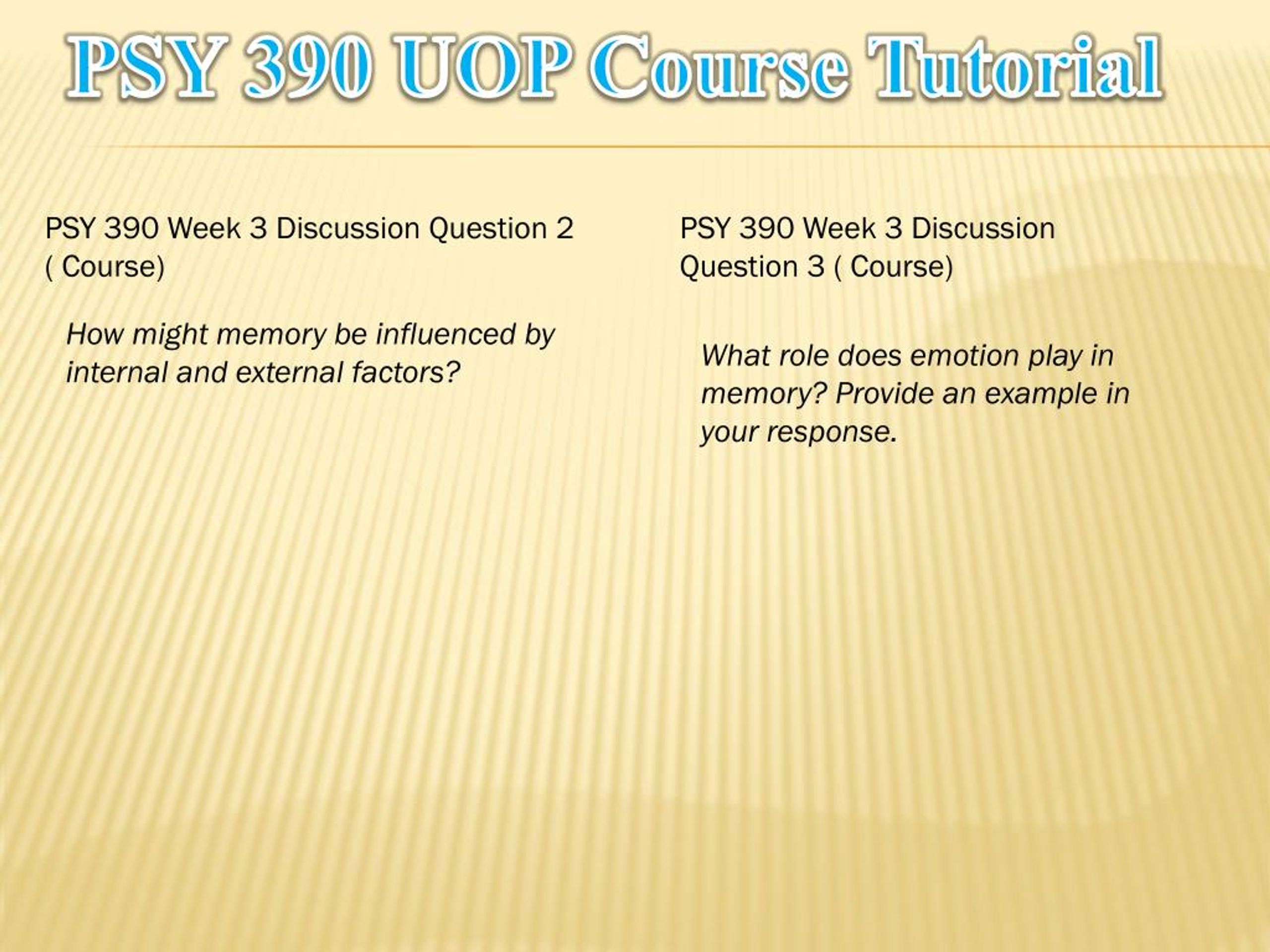 PSY 390 UOP Course Tutorial

PSY 390 Week 3 Discussion Question 2 ( Course)

How might memory be influenced by internal and external factors?

PSY 390 Week 3 Discussion Question 3 ( Course)

What role does emotion play in memory? Provide an example in your response.